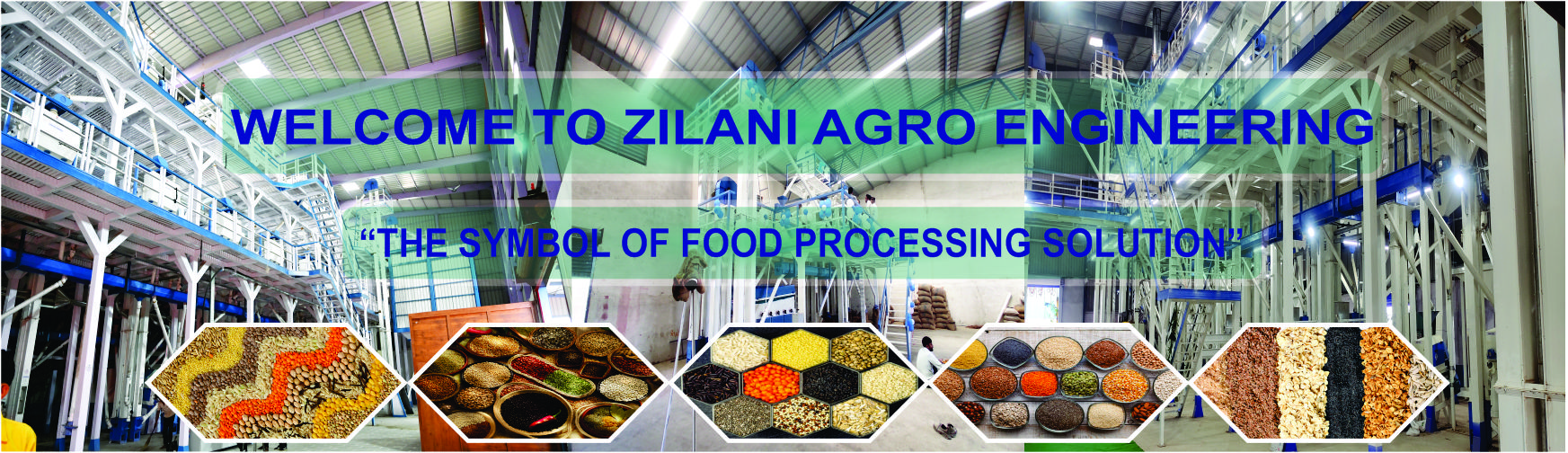 WELCOME TO ZILANI AGRO ENGINEERING

“THE SYMBOL OF FOOD PROCESSING SOLUTION”